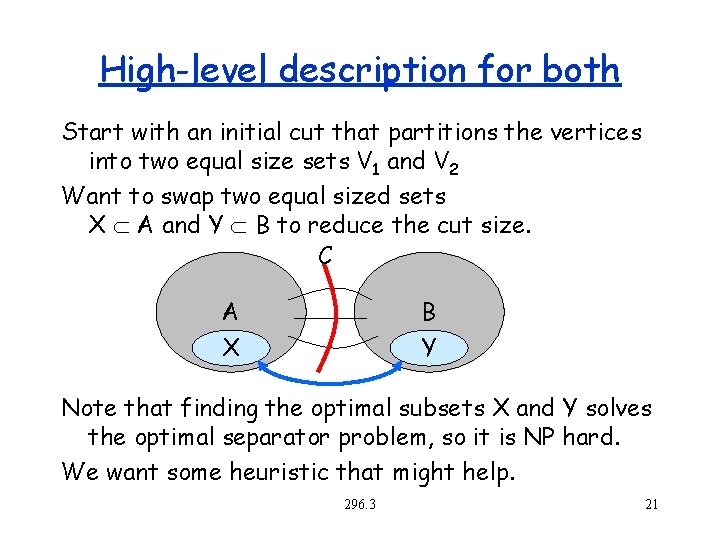 High-level description for both

Start with an initial cut that partitions the vertices into two equal size sets $V_1$ and $V_2$

Want to swap two equal sized sets $X \subset A$ and $Y \subset B$ to reduce the cut size.

C

A

B

X

Y

Note that finding the optimal subsets X and Y solves the optimal separator problem, so it is NP hard.

We want some heuristic that might help.

296.3

21